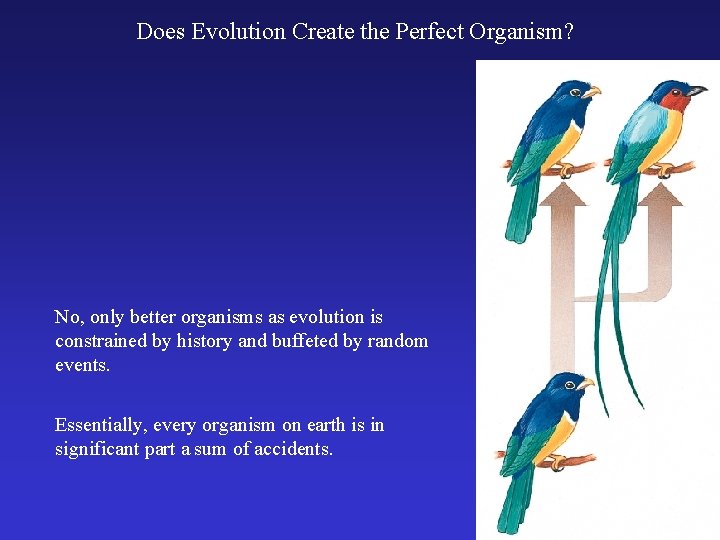 Does Evolution Create the Perfect Organism?

No, only better organisms as evolution is constrained by history and buffeted by random events.

Essentially, every organism on earth is in significant part a sum of accidents.